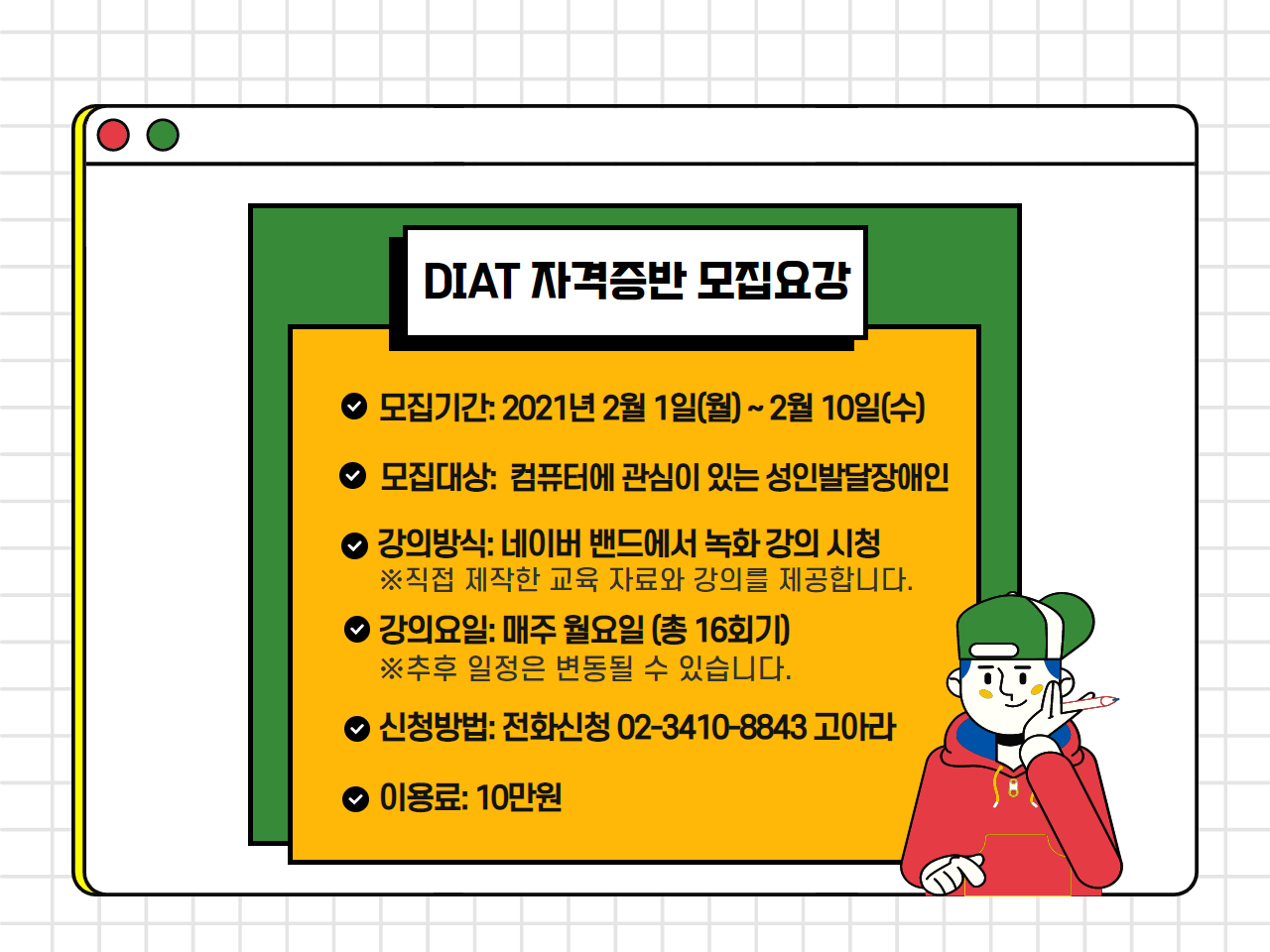 DIAT 자격증반 모집요강

모집기간: 2021년 2월 1일(월) ~ 2월 10일(수)

모집대상: 컴퓨터에 관심이 있는 성인발달장애인

강의방식: 네이버 밴드에서 녹화 강의 시청
※직접 제작한 교육 자료와 강의를 제공합니다.

강의요일: 매주 월요일 (총 16회기)
※추후 일정은 변동될 수 있습니다.

신청방법: 전화신청 02-3410-8843 고아라

이용료: 10만원